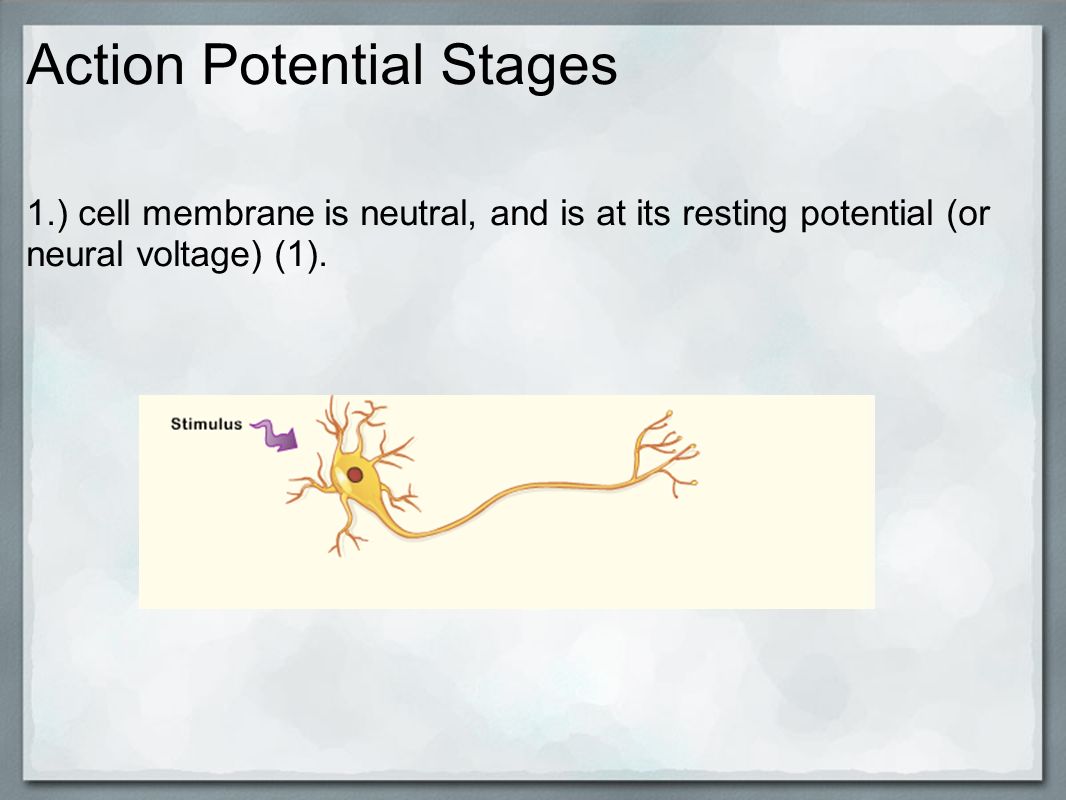 Action Potential Stages

1.) cell membrane is neutral, and is at its resting potential (or neural voltage) (1).

Stimulus